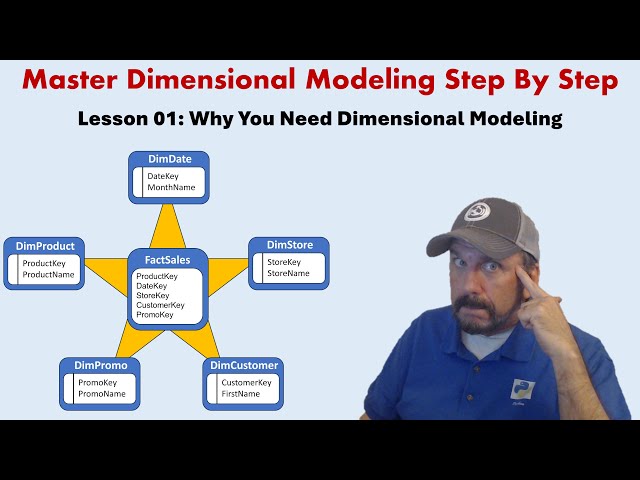 Master Dimensional Modeling Step By Step

Lesson 01: Why You Need Dimensional Modeling

DimDate
DateKey
MonthName

DimProduct
ProductKey
ProductName

FactSales
ProductKey
DateKey
StoreKey
CustomerKey
PromoKey

DimStore
StoreKey
StoreName

DimPromo
PromoKey
PromoName

DimCustomer
CustomerKey
FirstName